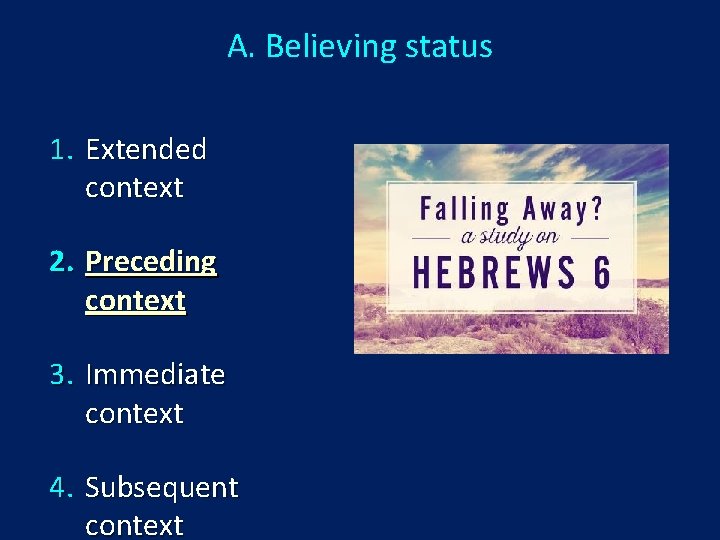 A. Believing status

1. Extended context

2. Preceding context

3. Immediate context

4. Subsequent context

Falling Away?
a study on
HEBREWS 6